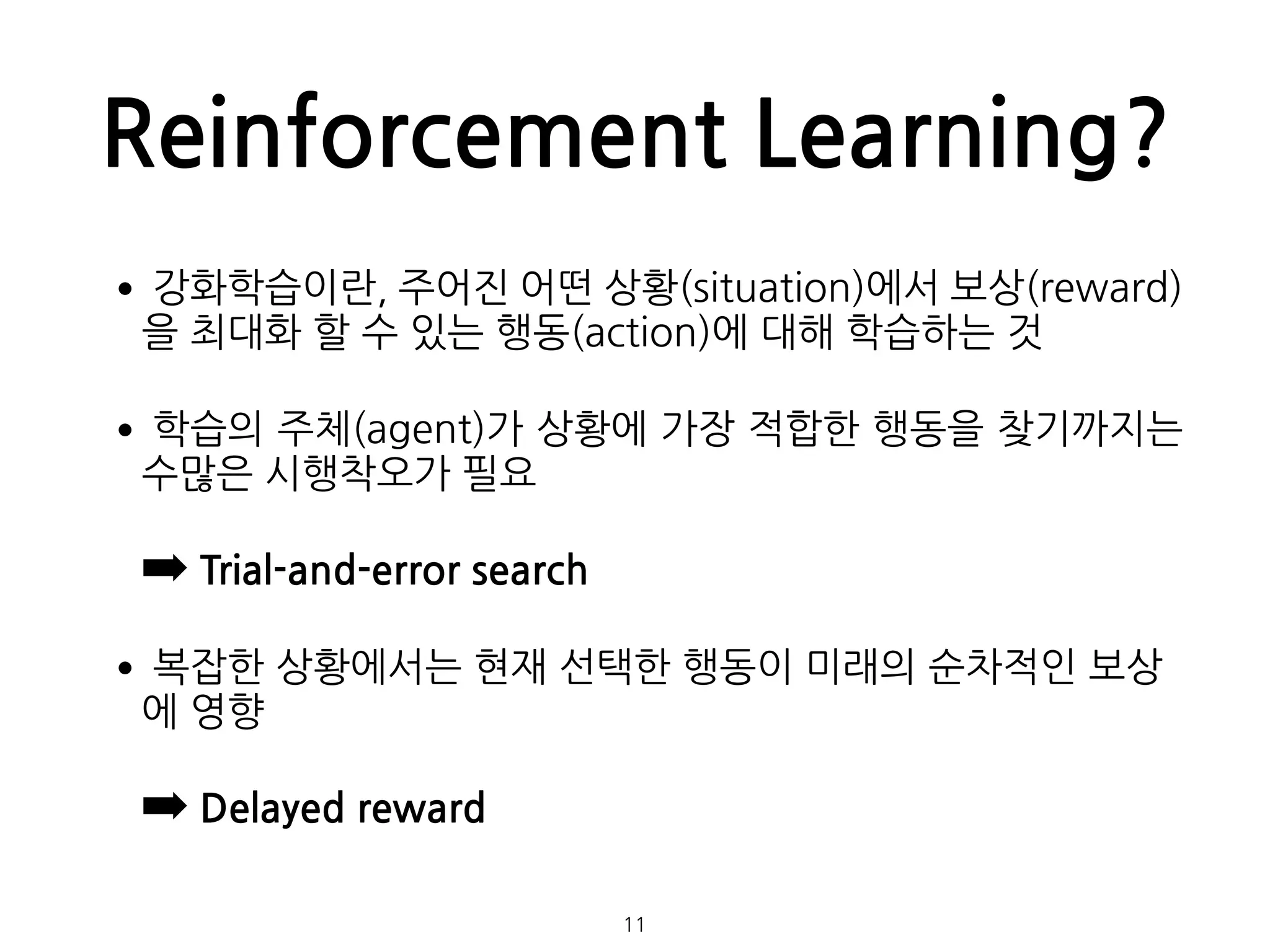 Reinforcement Learning?

• 강화학습이란, 주어진 어떤 상황(situation)에서 보상(reward)을 최대화 할 수 있는 행동(action)에 대해 학습하는 것

• 학습의 주체(agent)가 상황에 가장 적합한 행동을 찾기까지는 수많은 시행착오가 필요

➡ Trial-and-error search

• 복잡한 상황에서는 현재 선택한 행동이 미래의 순차적인 보상에 영향

➡ Delayed reward

11